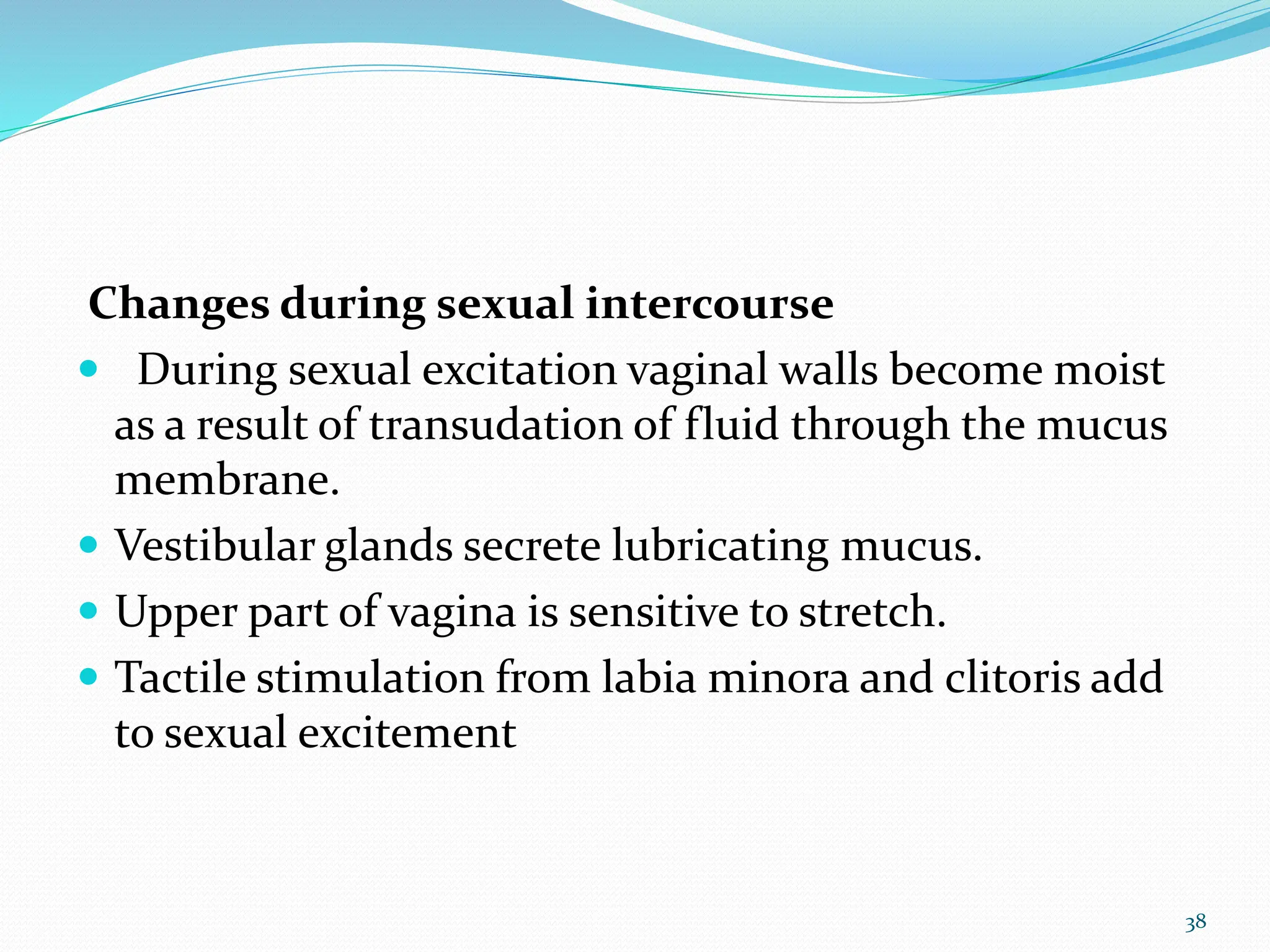 Changes during sexual intercourse

- During sexual excitation vaginal walls become moist as a result of transudation of fluid through the mucus membrane.
- Vestibular glands secrete lubricating mucus.
- Upper part of vagina is sensitive to stretch.
- Tactile stimulation from labia minora and clitoris add to sexual excitement

38